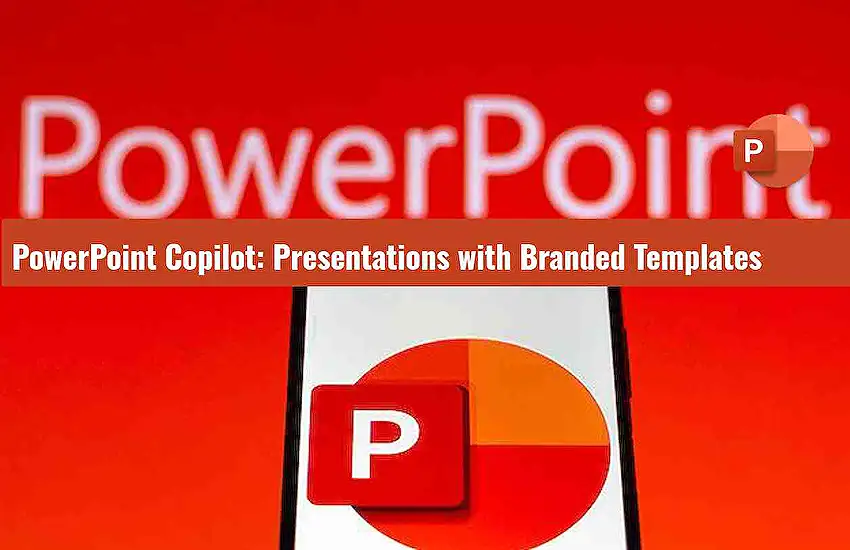 PowerPoint

P

PowerPoint Copilot: Presentations with Branded Templates

P